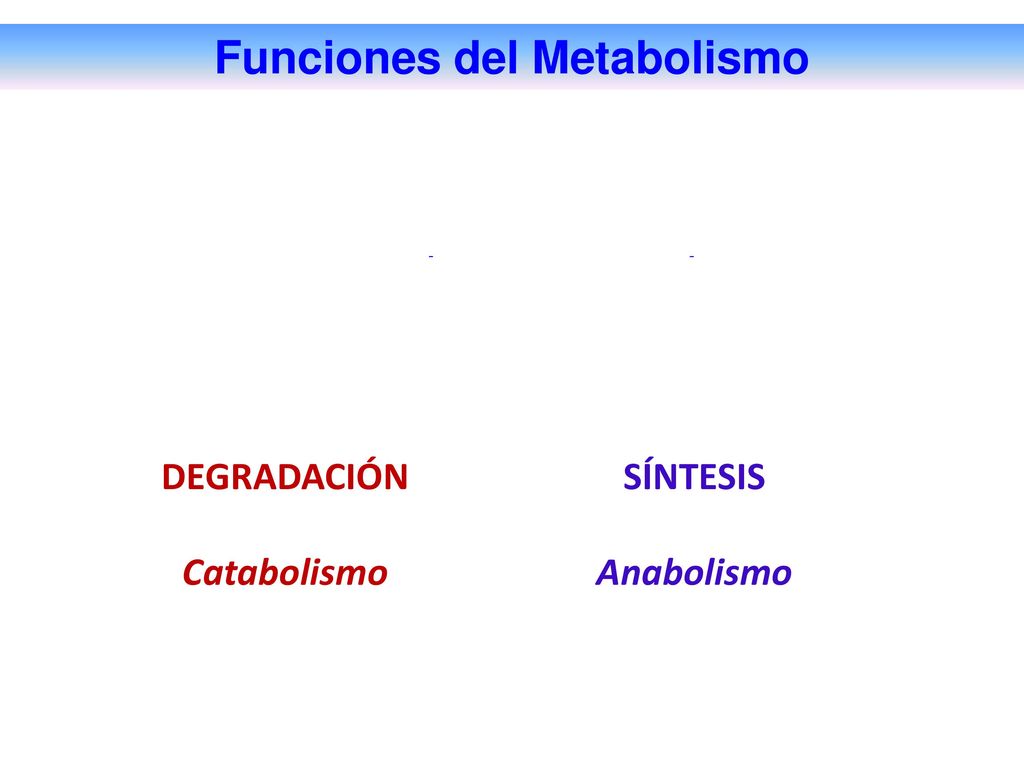 Funciones del Metabolismo

DEGRADACIÓN

Catabolismo

SÍNTESIS

Anabolismo